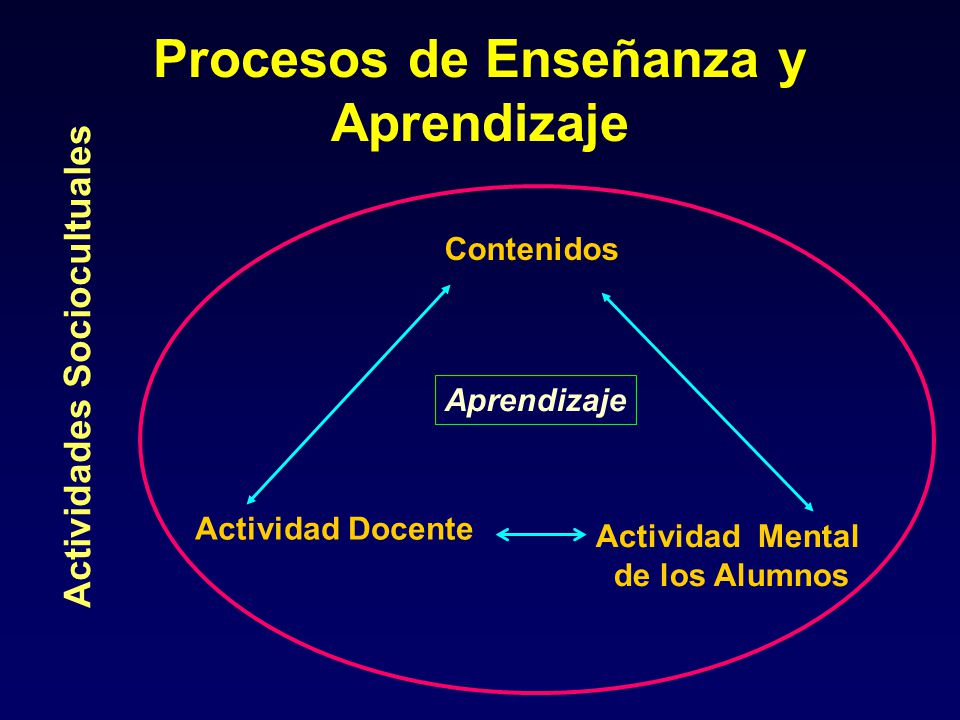 Procesos de Enseñanza y Aprendizaje

Actividades Sociocultuales

Contenidos

Aprendizaje

Actividad Docente

Actividad Mental de los Alumnos